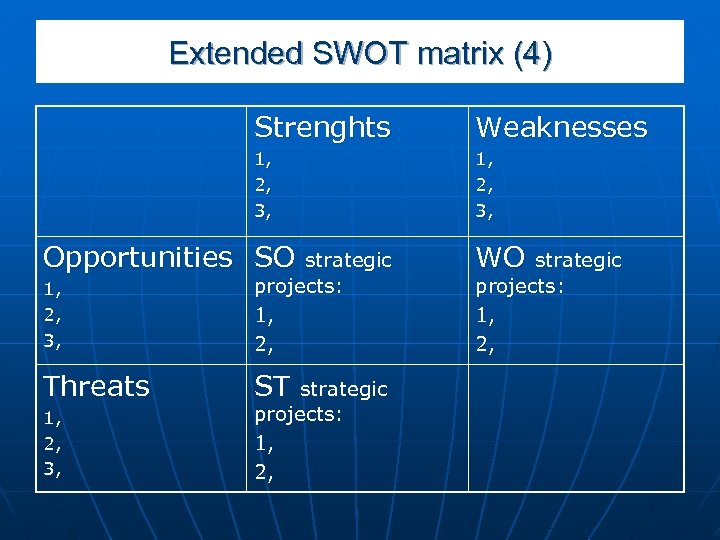 Extended SWOT matrix (4)

| | Strenghts 1, 2, 3, | Weaknesses 1, 2, 3, |
|---|---|---|
| Opportunities 1, 2, 3, | SO strategic projects: 1, 2, | WO strategic projects: 1, 2, |
| Threats 1, 2, 3, | ST strategic projects: 1, 2, | |